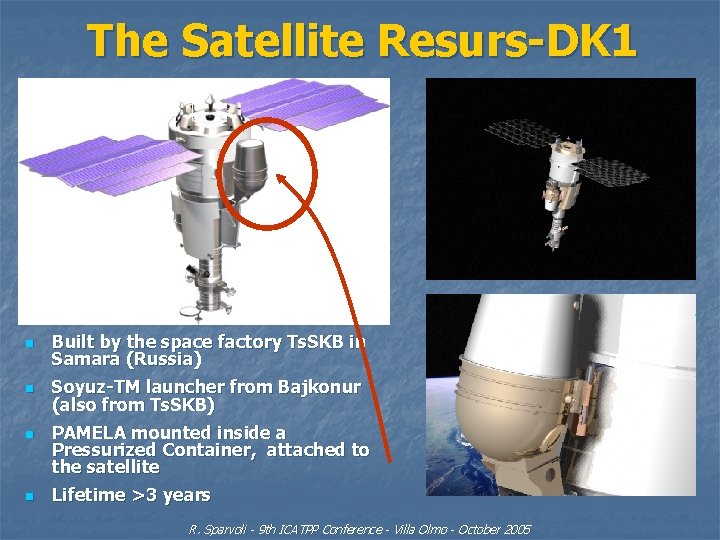 The Satellite Resurs-DK1

- Built by the space factory TsSKB in Samara (Russia)
- Soyuz-TM launcher from Bajkonur (also from TsSKB)
- PAMELA mounted inside a Pressurized Container, attached to the satellite
- Lifetime >3 years

R. Sparvoli - 9th ICATPP Conference - Villa Olmo - October 2005